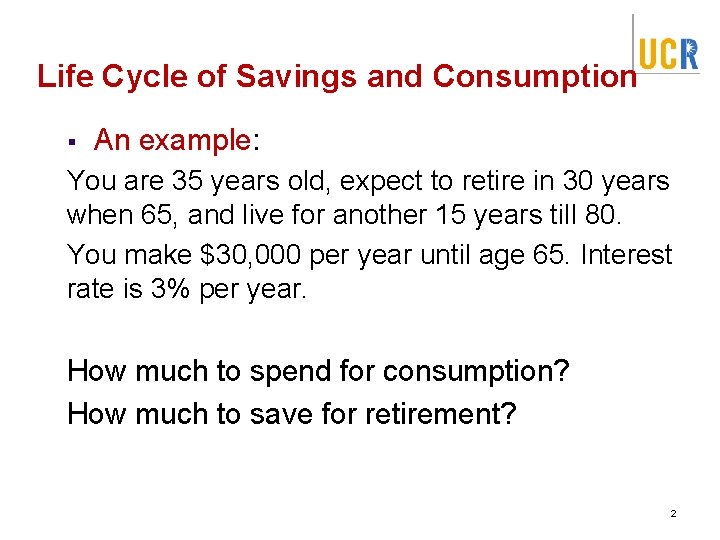 UCR

Life Cycle of Savings and Consumption

▪ An example:

You are 35 years old, expect to retire in 30 years when 65, and live for another 15 years till 80.

You make \$30,000 per year until age 65. Interest rate is 3% per year.

How much to spend for consumption?

How much to save for retirement?

2